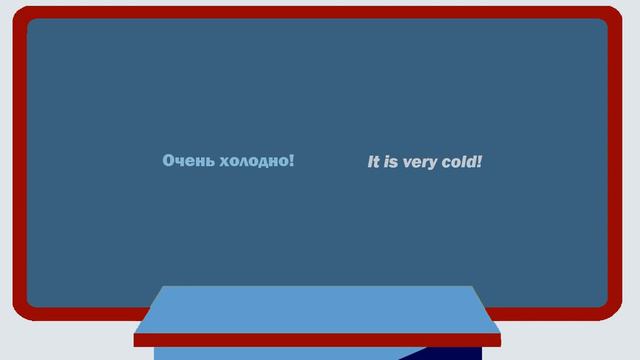 Очень холодно!

It is very cold!